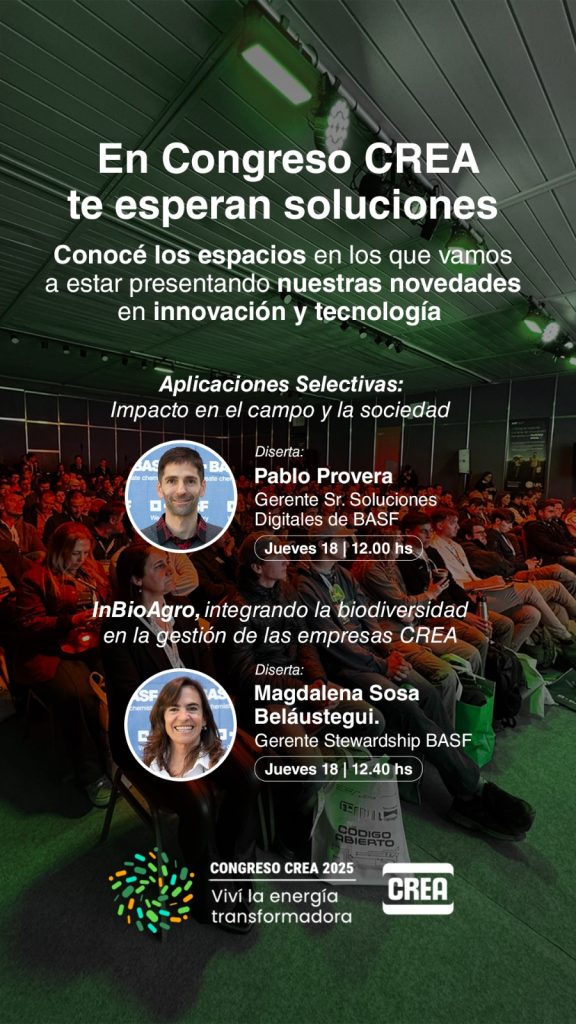 En Congreso CREA te esperan soluciones

Conocé los espacios en los que vamos a estar presentando nuestras novedades en innovación y tecnología

Aplicaciones Selectivas: Impacto en el campo y la sociedad

Diserta:
Pablo Provera
Gerente Sr. Soluciones Digitales de BASF
Jueves 18 | 12.00 hs

InBioAgro, integrando la biodiversidad en la gestión de las empresas CREA

Diserta:
Magdalena Sosa Beláustegui.
Gerente Stewardship BASF
Jueves 18 | 12.40 hs

CÓDIGO ABIERTO

CONGRESO CREA 2025
Viví la energía transformadora

CREA